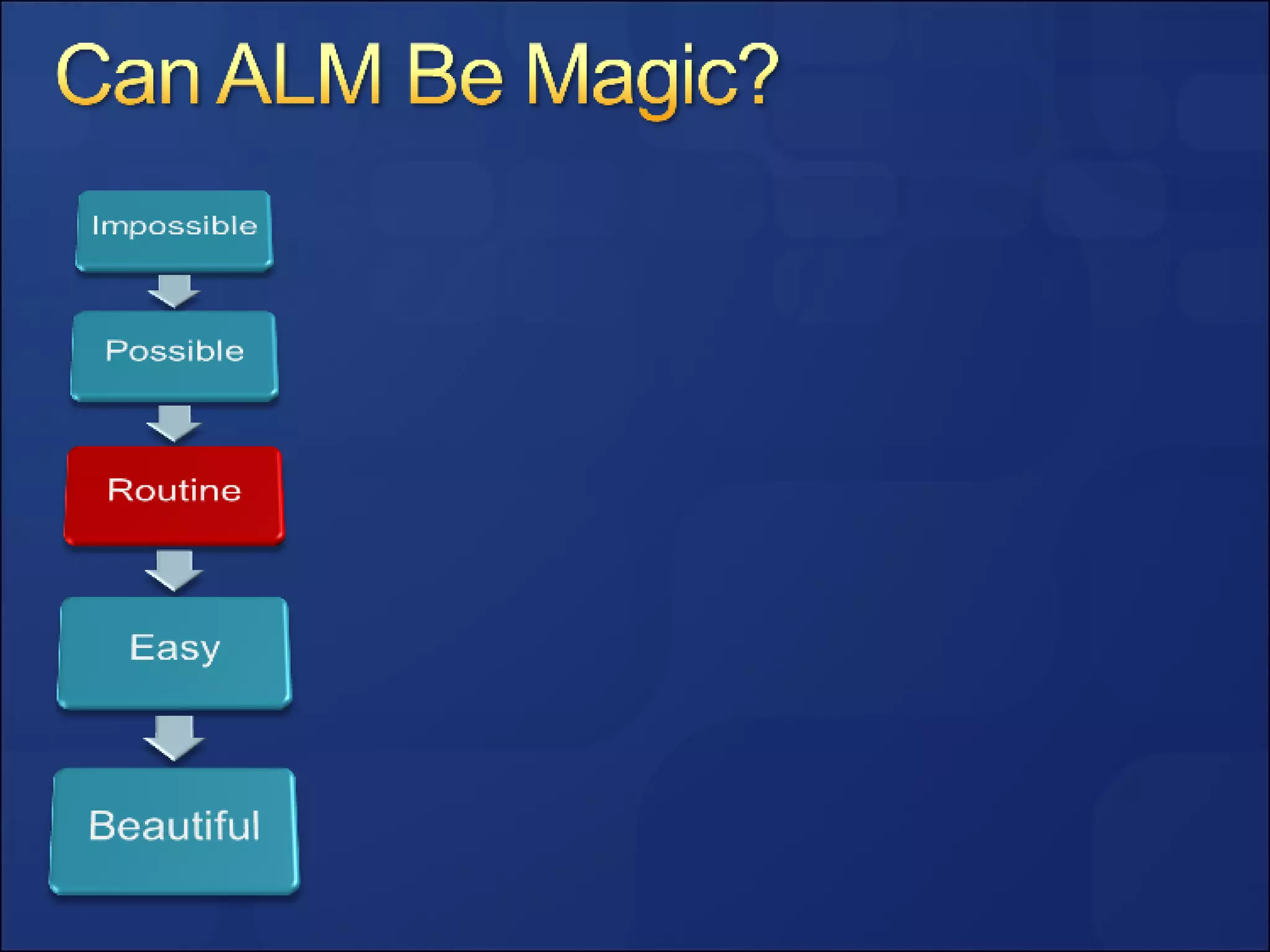 Can ALM Be Magic?

Impossible

Possible

Routine

Easy

Beautiful